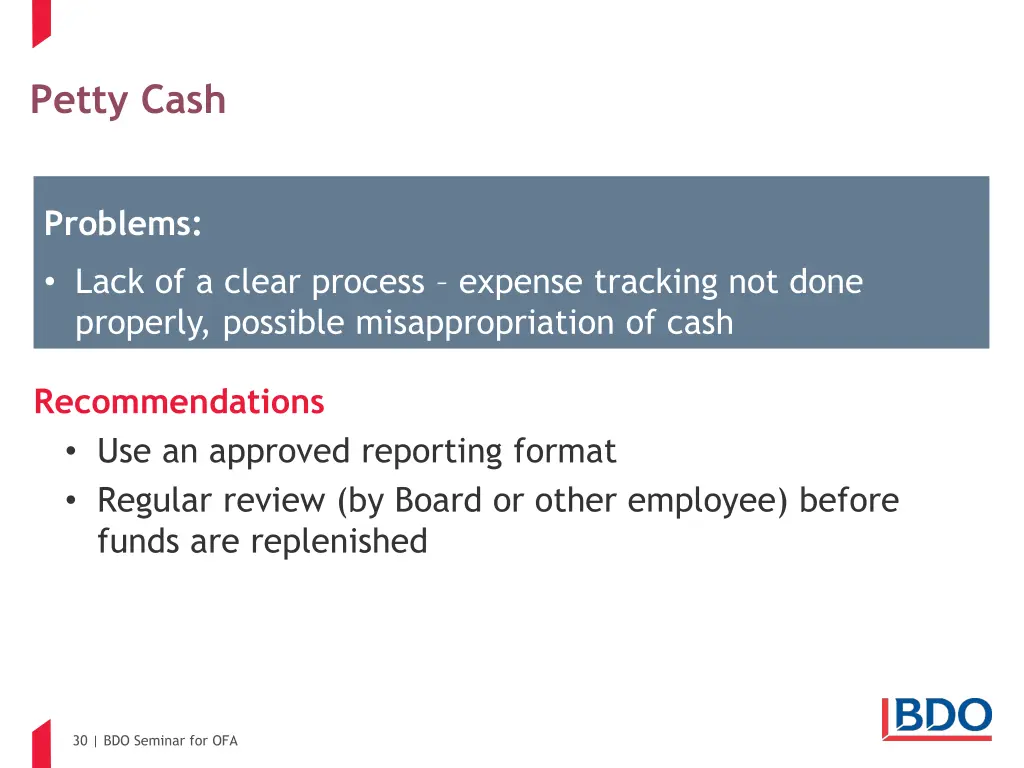 Petty Cash

Problems:

• Lack of a clear process – expense tracking not done properly, possible misappropriation of cash

Recommendations

• Use an approved reporting format
• Regular review (by Board or other employee) before funds are replenished

30 | BDO Seminar for OFA

BDO